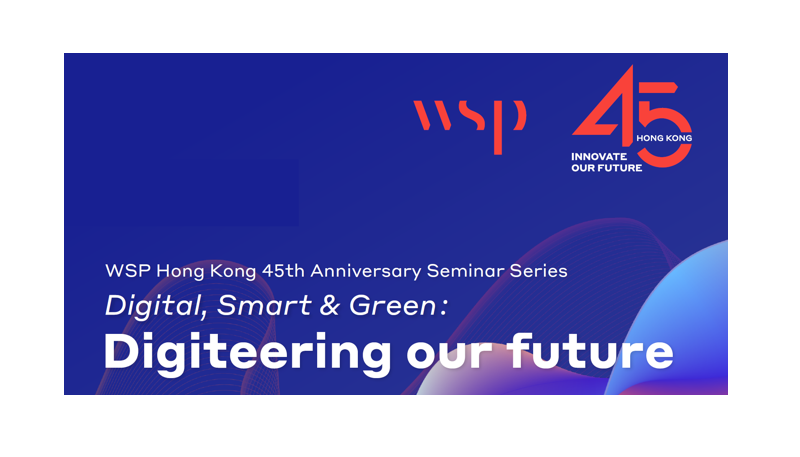 wsp

45
HONG KONG
INNOVATE
OUR FUTURE

WSP Hong Kong 45th Anniversary Seminar Series

Digital, Smart & Green:

Digiteering our future